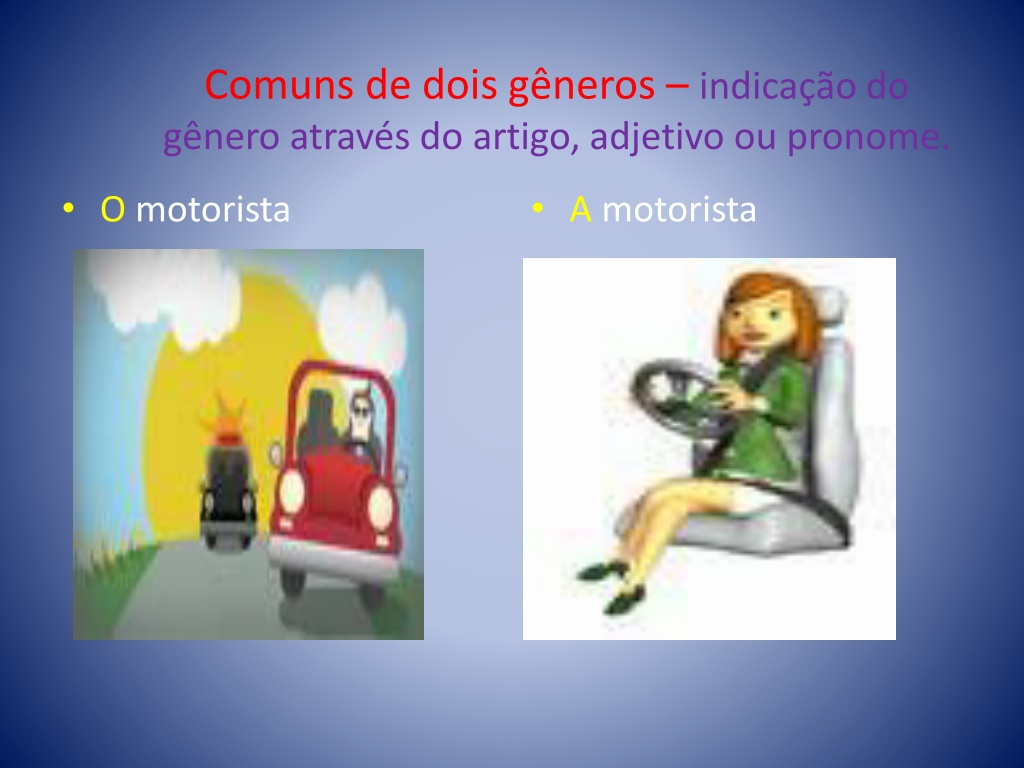 Comuns de dois gêneros – indicação do gênero através do artigo, adjetivo ou pronome.

• O motorista

• A motorista